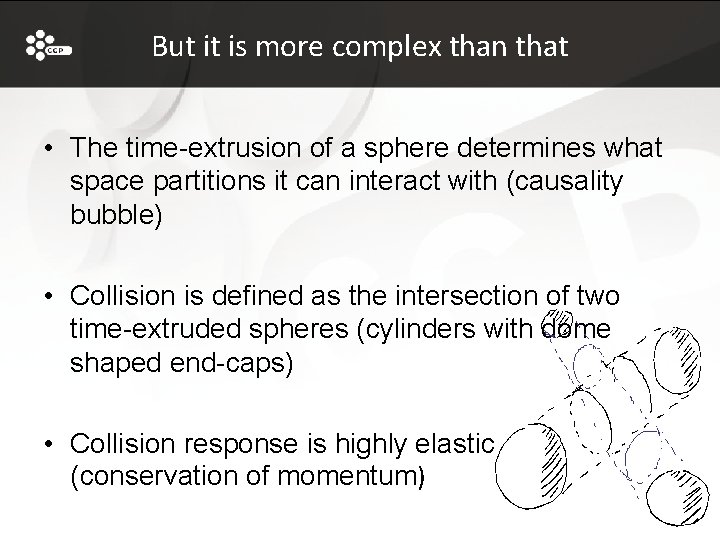 CCP

But it is more complex than that

• The time-extrusion of a sphere determines what space partitions it can interact with (causality bubble)

• Collision is defined as the intersection of two time-extruded spheres (cylinders with dome shaped end-caps)

• Collision response is highly elastic (conservation of momentum)